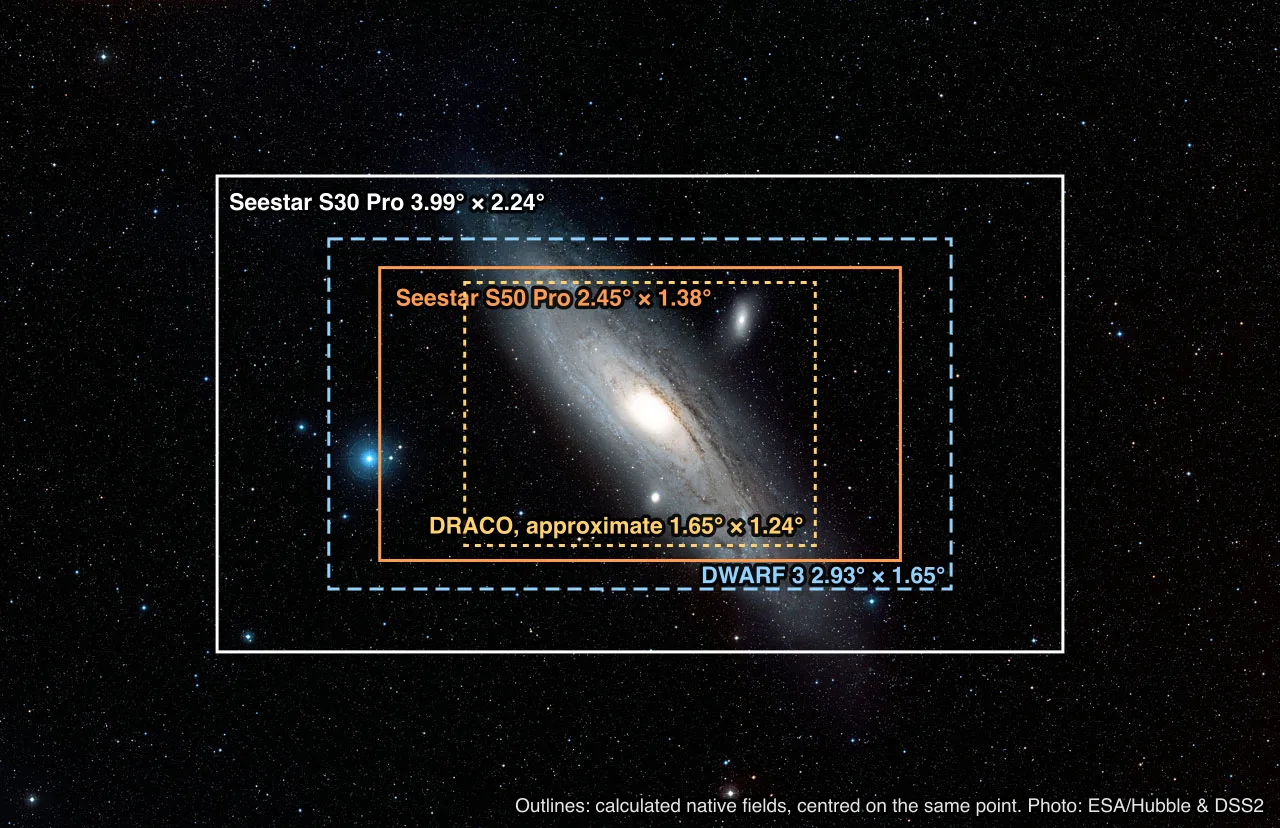 Seestar S30 Pro 3.99° × 2.24°

Seestar S50 Pro 2.45° × 1.38°

DRACO, approximate 1.65° × 1.24°

DWARF 3 2.93° × 1.65°

Outlines: calculated native fields, centred on the same point. Photo: ESA/Hubble & DSS2